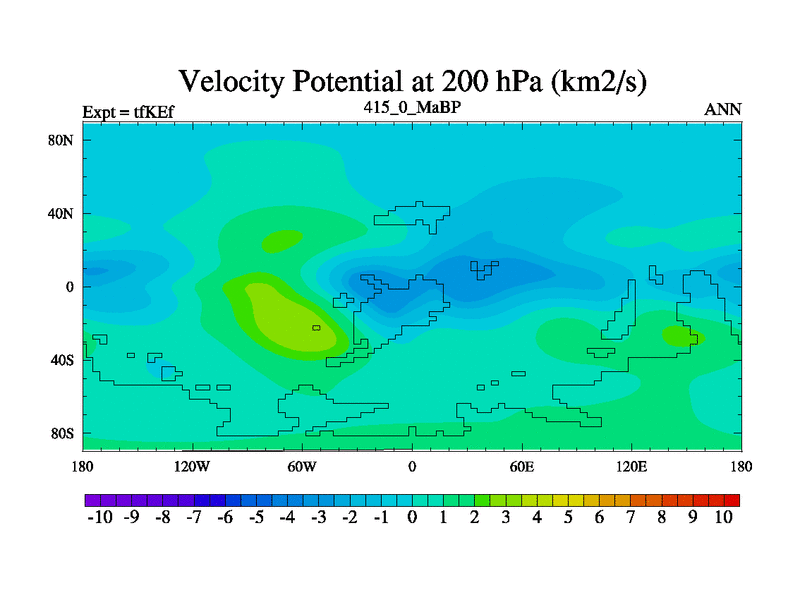 Velocity Potential at 200 hPa (km2/s)

Expt = tfKEf

415_0_MaBP

ANN

80N
40N
0
40S
80S

180
120W
60W
0
60E
120E
180

-10 -9 -8 -7 -6 -5 -4 -3 -2 -1 0 1 2 3 4 5 6 7 8 9 10